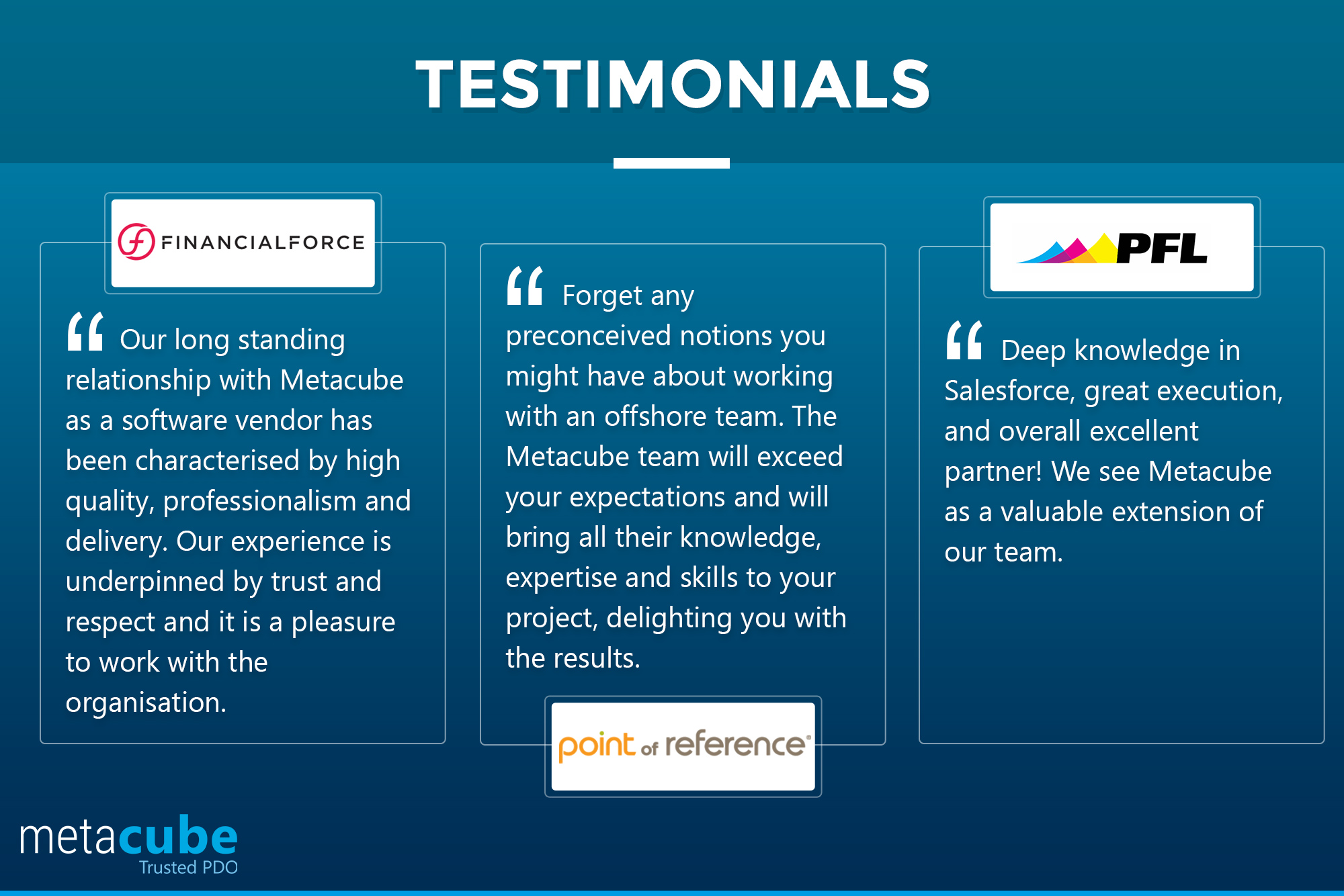 TESTIMONIALS

FINANCIALFORCE

“ Our long standing relationship with Metacube as a software vendor has been characterised by high quality, professionalism and delivery. Our experience is underpinned by trust and respect and it is a pleasure to work with the organisation.

“ Forget any preconceived notions you might have about working with an offshore team. The Metacube team will exceed your expectations and will bring all their knowledge, expertise and skills to your project, delighting you with the results.

point of reference

PFL

“ Deep knowledge in Salesforce, great execution, and overall excellent partner! We see Metacube as a valuable extension of our team.

metacube
Trusted PDO